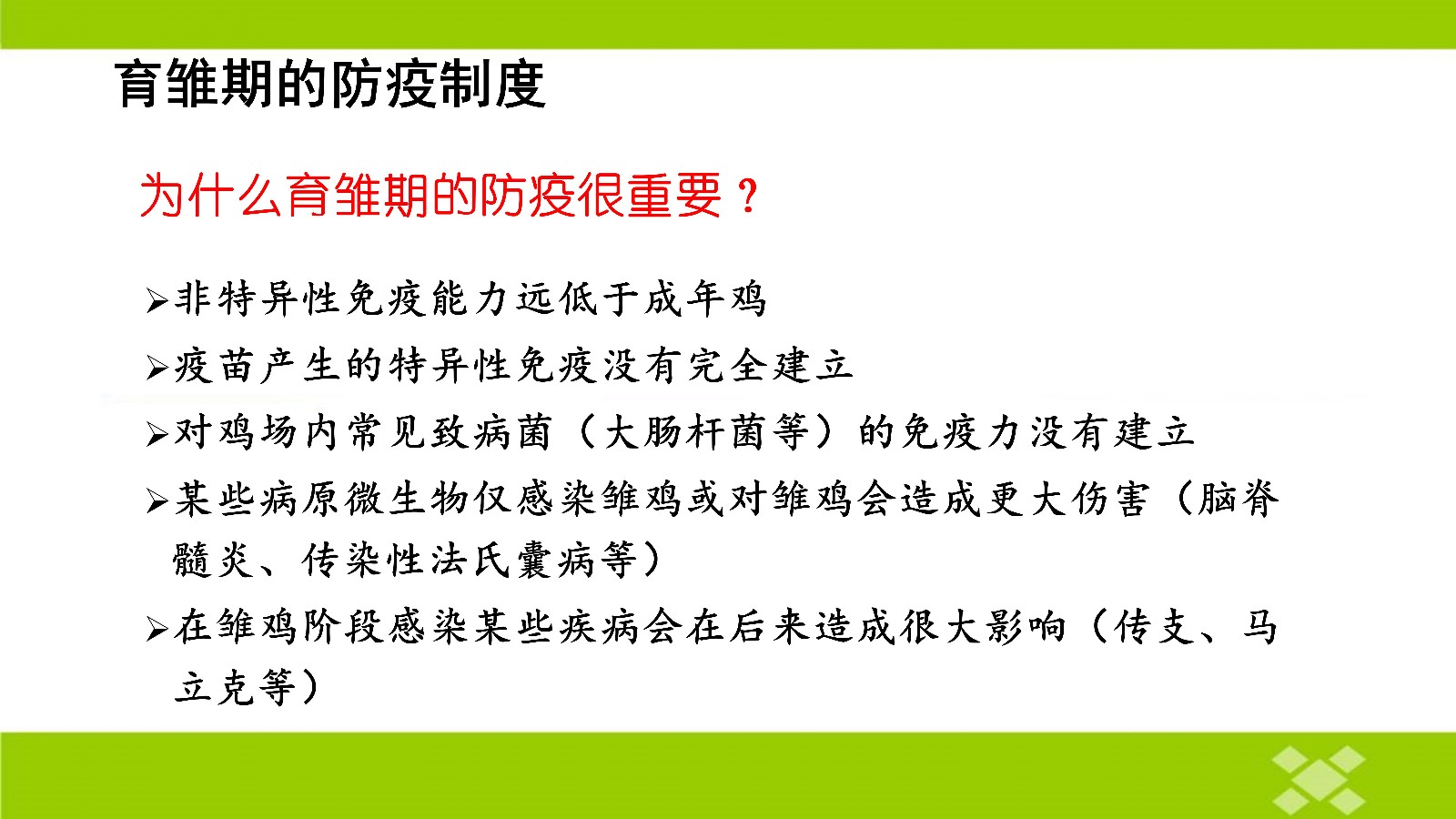 育雏期的防疫制度

为什么育雏期的防疫很重要？

➢非特异性免疫能力远低于成年鸡

➢疫苗产生的特异性免疫没有完全建立

➢对鸡场内常见致病菌（大肠杆菌等）的免疫力没有建立

➢某些病原微生物仅感染雏鸡或对雏鸡会造成更大伤害（脑脊髓炎、传染性法氏囊病等）

➢在雏鸡阶段感染某些疾病会在后来造成很大影响（传支、马立克等）